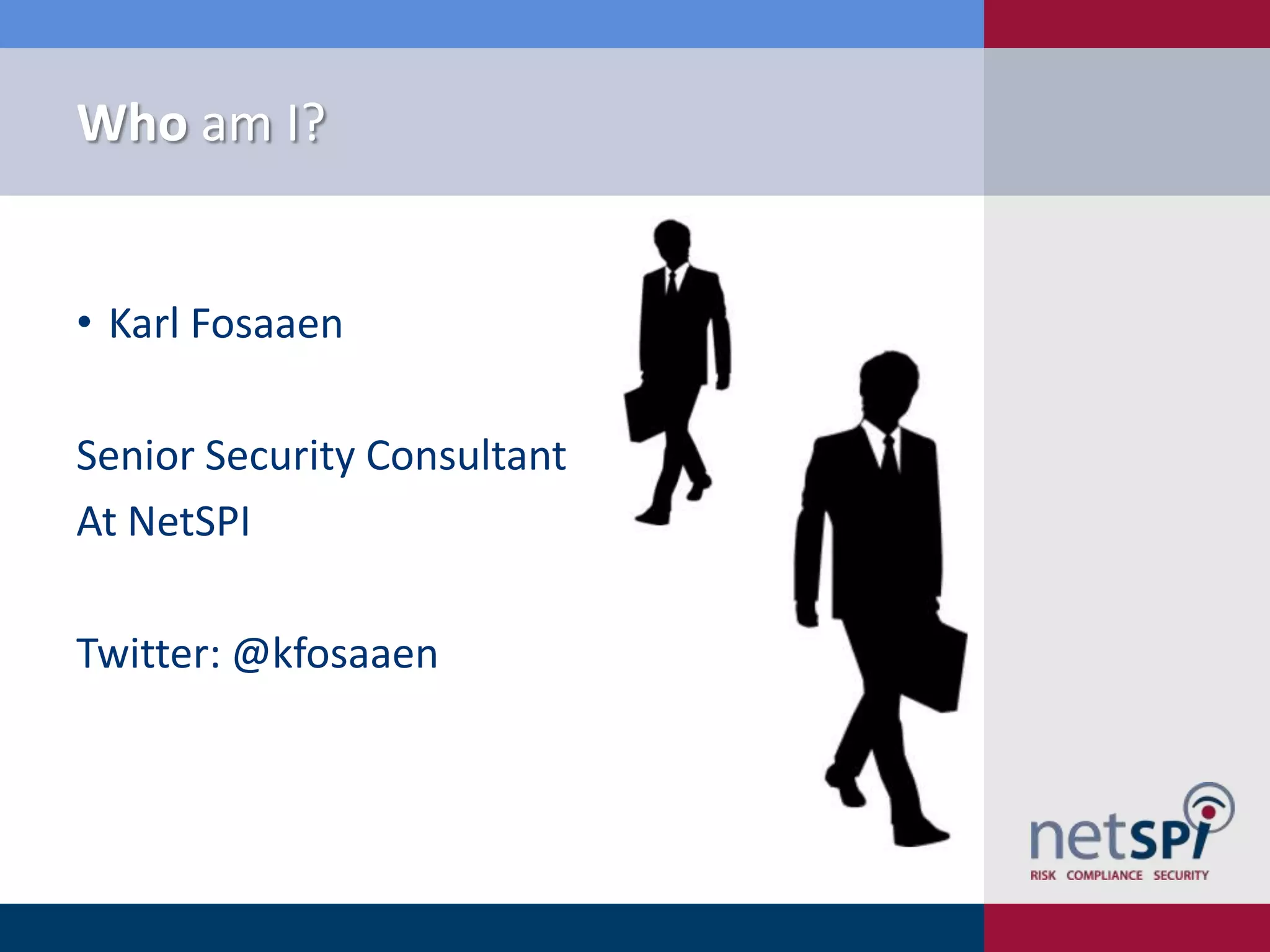 Who am I?

• Karl Fosaaen

Senior Security Consultant
At NetSPI

Twitter: @kfosaaen

netSPI
RISK COMPLIANCE SECURITY